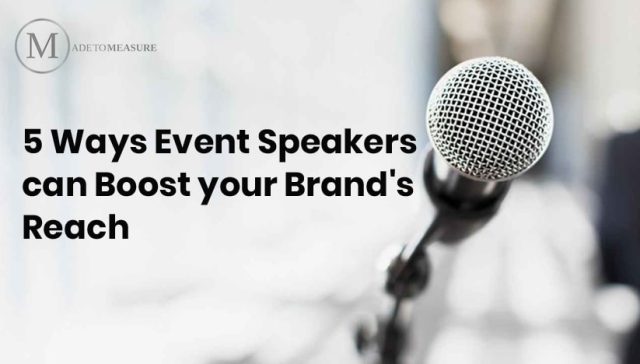 M ADETOMEASURE

5 Ways Event Speakers can Boost your Brand's Reach